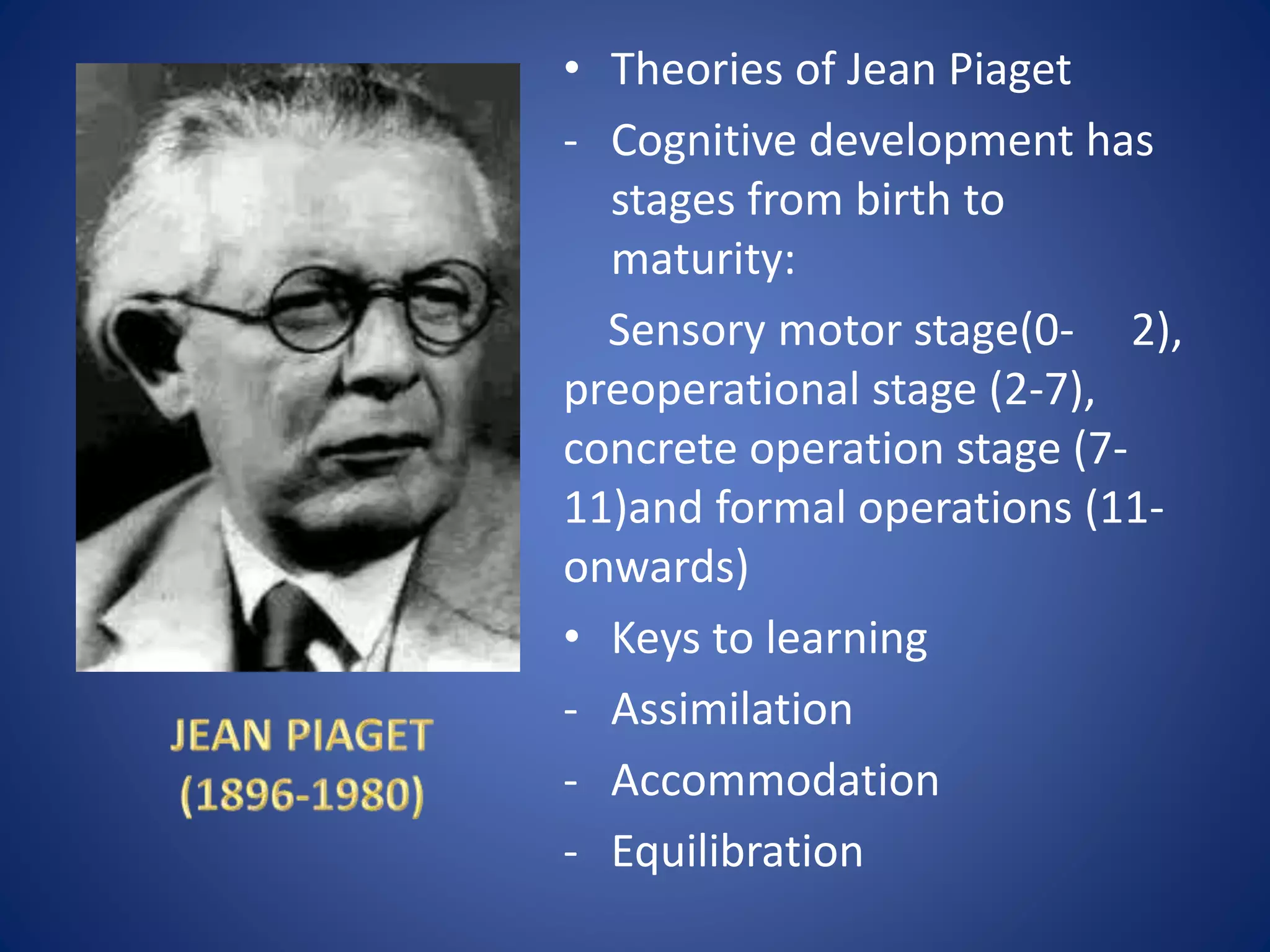 JEAN PIAGET
(1896-1980)

• Theories of Jean Piaget

- Cognitive development has stages from birth to maturity:

Sensory motor stage(0- 2), preoperational stage (2-7), concrete operation stage (7-11)and formal operations (11-onwards)

• Keys to learning

- Assimilation

- Accommodation

- Equilibration